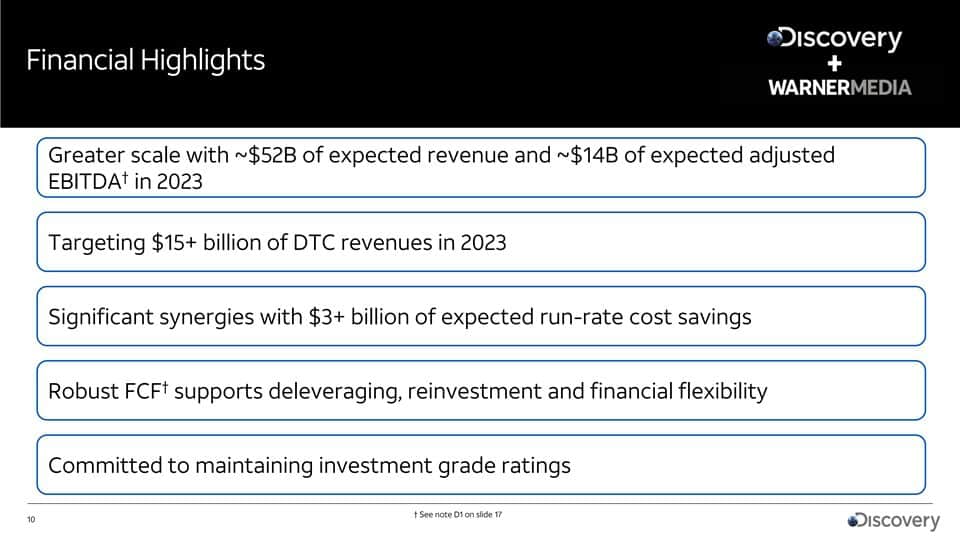 Financial Highlights

Discovery
+
WARNERMEDIA

Greater scale with ~\$52B of expected revenue and ~\$14B of expected adjusted EBITDA† in 2023

Targeting \$15+ billion of DTC revenues in 2023

Significant synergies with \$3+ billion of expected run-rate cost savings

Robust FCF† supports deleveraging, reinvestment and financial flexibility

Committed to maintaining investment grade ratings

10

† See note D1 on slide 17

Discovery